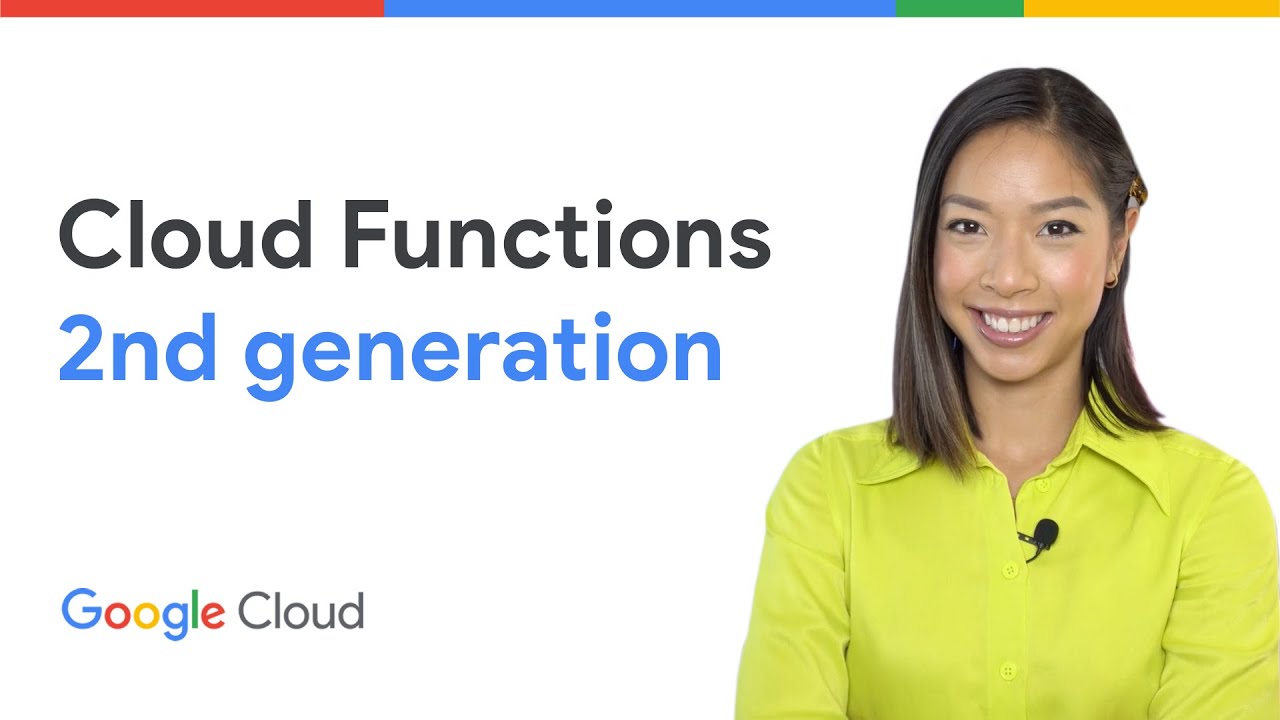 Cloud Functions
2nd generation

Google Cloud